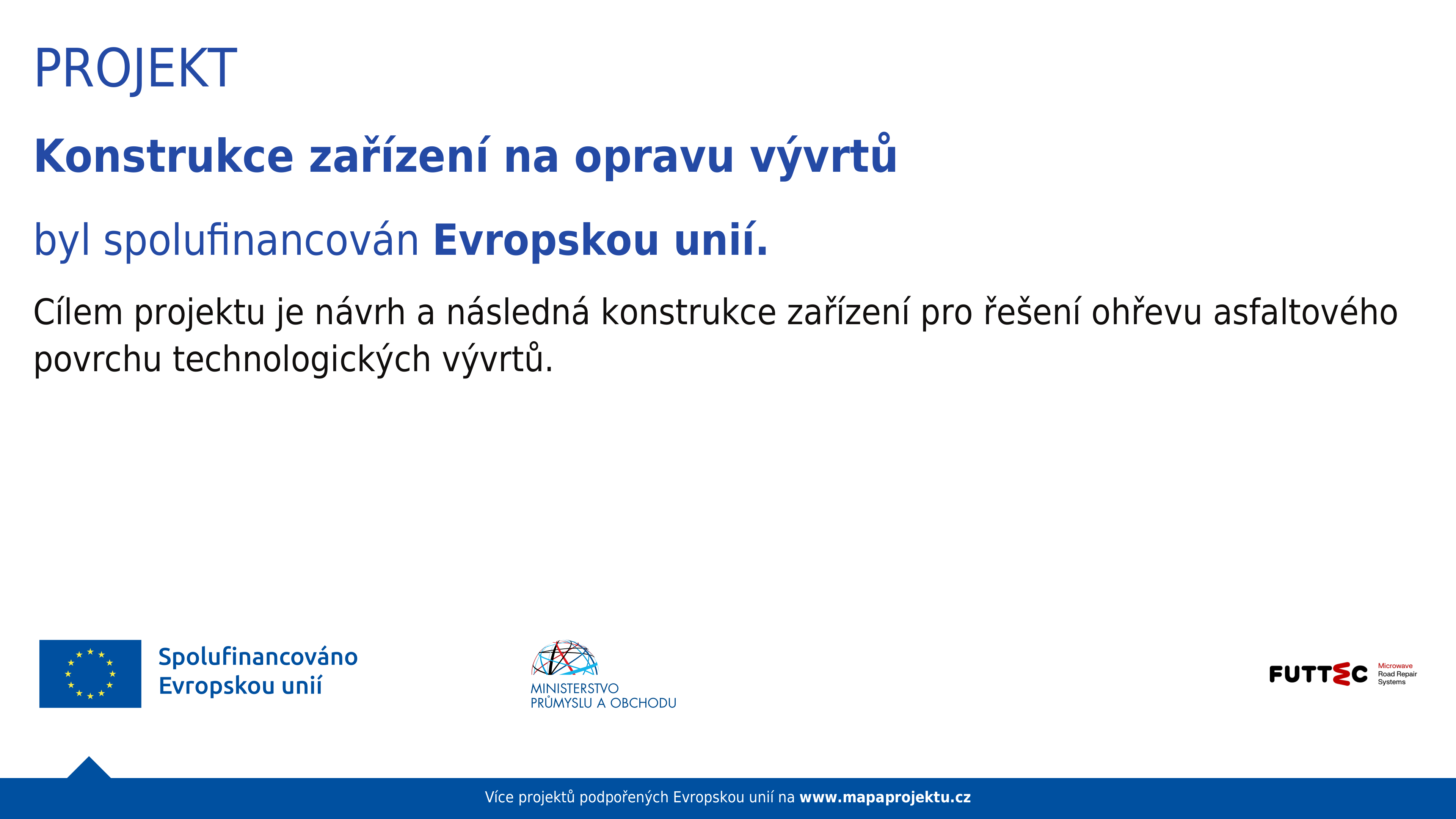 PROJEKT

Konstrukce zařízení na opravu vývrtů

byl spolufinancován Evropskou unií.

Cílem projektu je návrh a následná konstrukce zařízení pro řešení ohřevu asfaltového povrchu technologických vývrtů.

Spolufinancováno Evropskou unií

MINISTERSTVO PRŮMYSLU A OBCHODU

FUTTEC Microwave Road Repair Systems

Více projektů podpořených Evropskou unií na www.mapaprojektu.cz